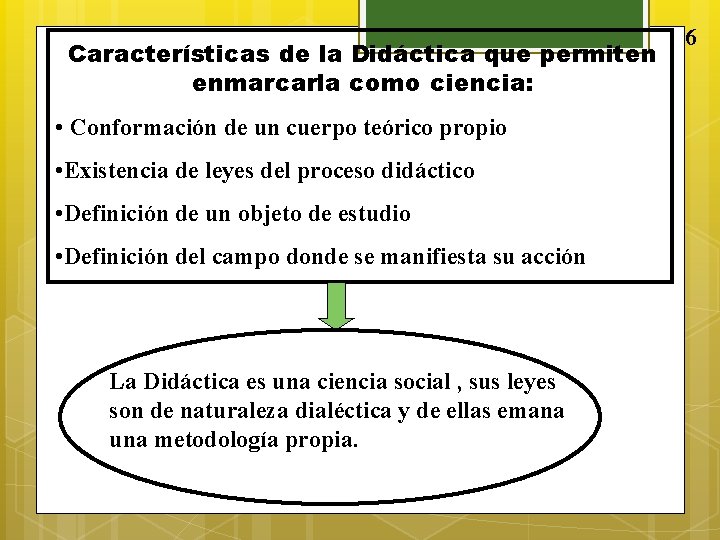 6

Características de la Didáctica que permiten enmarcarla como ciencia:

• Conformación de un cuerpo teórico propio

•Existencia de leyes del proceso didáctico

•Definición de un objeto de estudio

•Definición del campo donde se manifiesta su acción

La Didáctica es una ciencia social , sus leyes son de naturaleza dialéctica y de ellas emana una metodología propia.